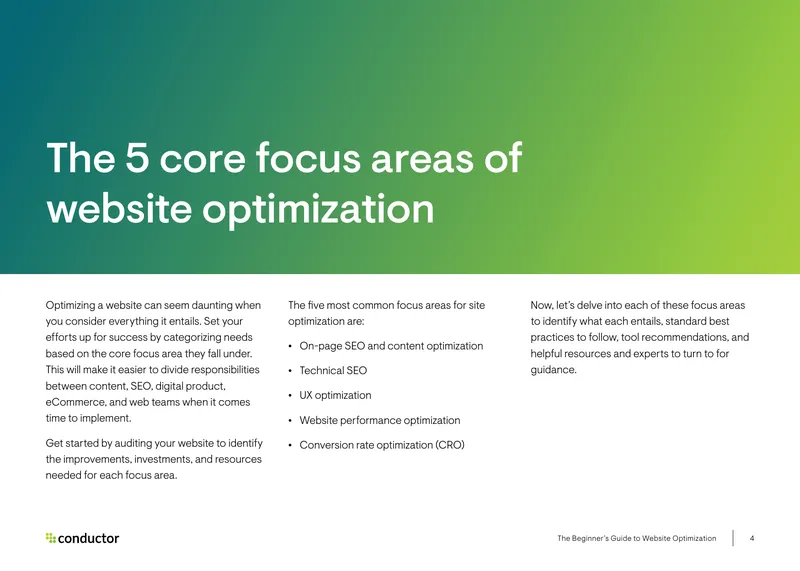 The 5 core focus areas of website optimization

Optimizing a website can seem daunting when you consider everything it entails. Set your efforts up for success by categorizing needs based on the core focus area they fall under. This will make it easier to divide responsibilities between content, SEO, digital product, eCommerce, and web teams when it comes time to implement.

Get started by auditing your website to identify the improvements, investments, and resources needed for each focus area.

The five most common focus areas for site optimization are:

• On-page SEO and content optimization
• Technical SEO
• UX optimization
• Website performance optimization
• Conversion rate optimization (CRO)

Now, let's delve into each of these focus areas to identify what each entails, standard best practices to follow, tool recommendations, and helpful resources and experts to turn to for guidance.

conductor

The Beginner's Guide to Website Optimization 4